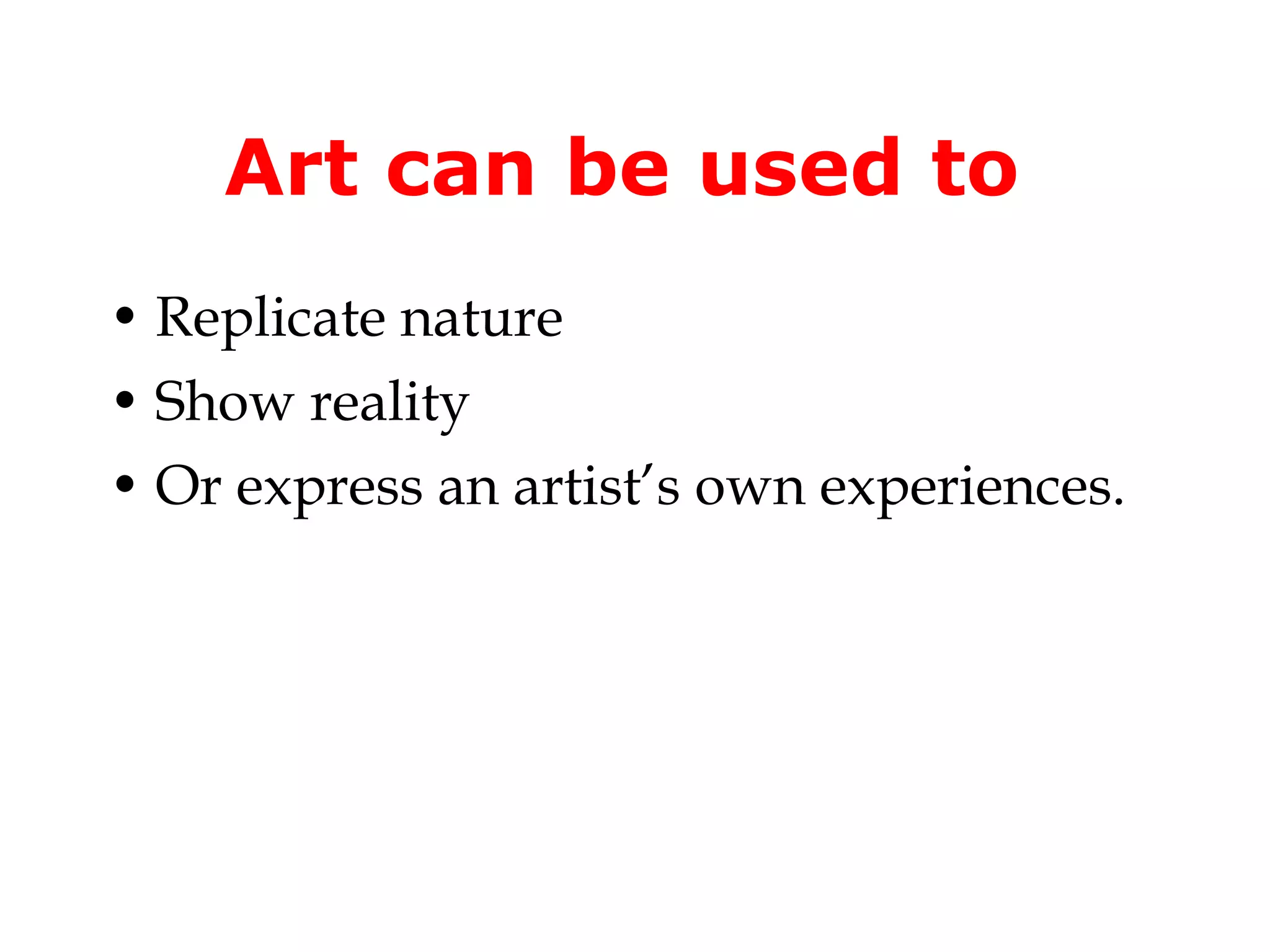 Art can be used to

• Replicate nature
• Show reality
• Or express an artist's own experiences.